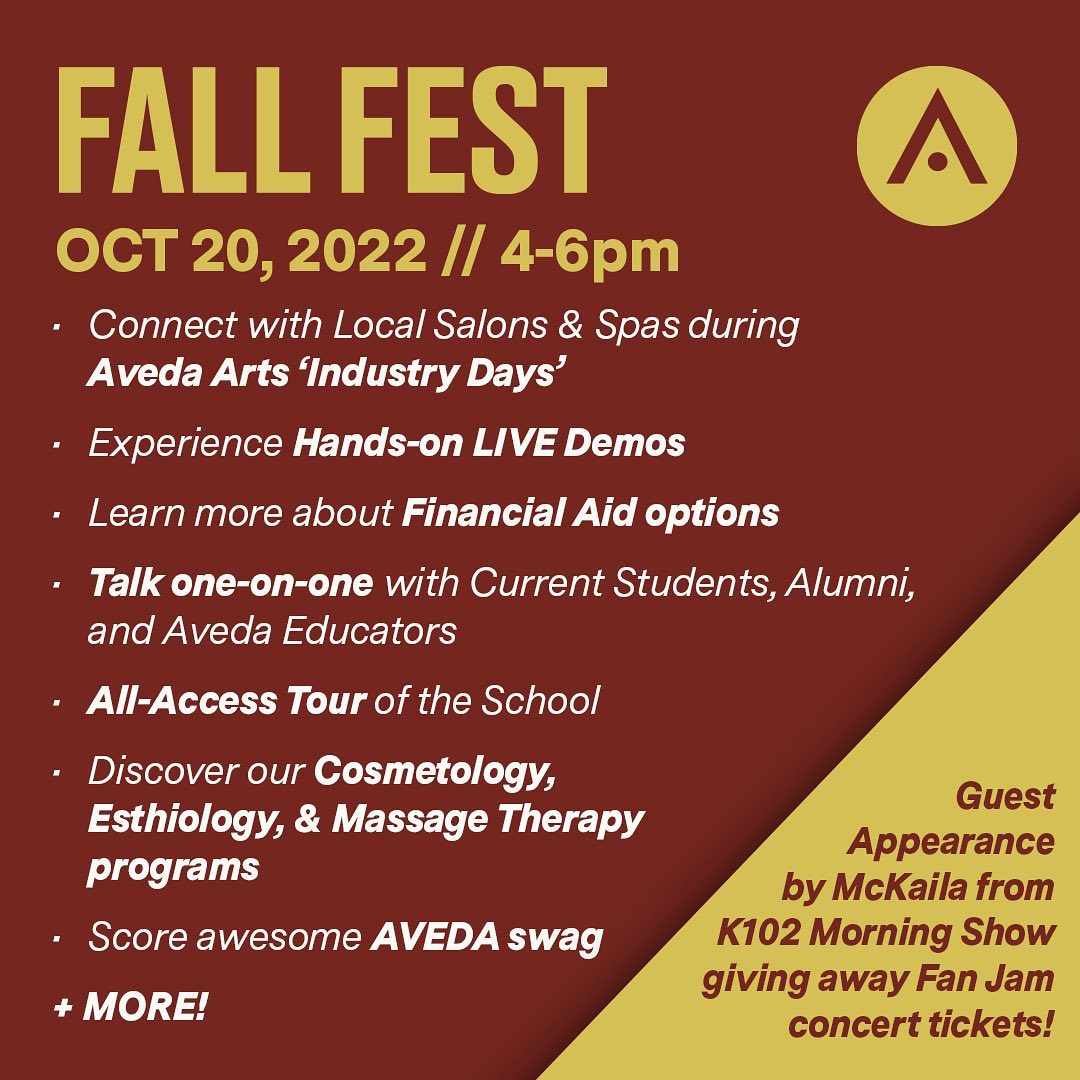 FALL FEST

OCT 20, 2022 // 4-6pm

· Connect with Local Salons & Spas during Aveda Arts 'Industry Days'

· Experience Hands-on LIVE Demos

· Learn more about Financial Aid options

· Talk one-on-one with Current Students, Alumni, and Aveda Educators

· All-Access Tour of the School

· Discover our Cosmetology, Esthiology, & Massage Therapy programs

· Score awesome AVEDA swag

+ MORE!

Guest Appearance by McKaila from K102 Morning Show giving away Fan Jam concert tickets!